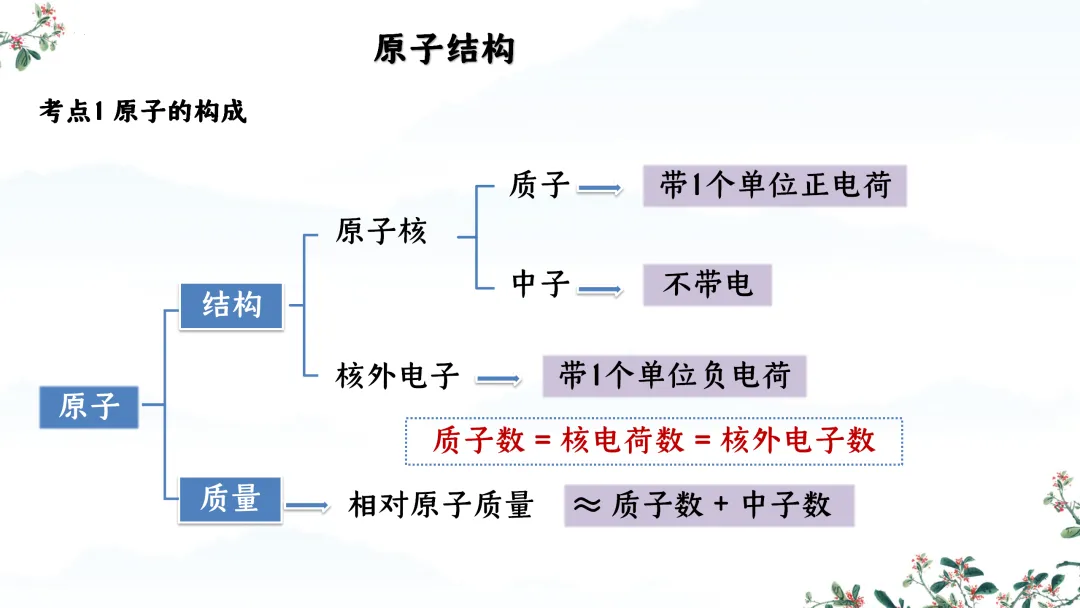 原子结构

考点1 原子的构成

原子

结构

原子核

质子
带1个单位正电荷

中子
不带电

核外电子
带1个单位负电荷

质子数 = 核电荷数 = 核外电子数

质量

相对原子质量
≈ 质子数 + 中子数